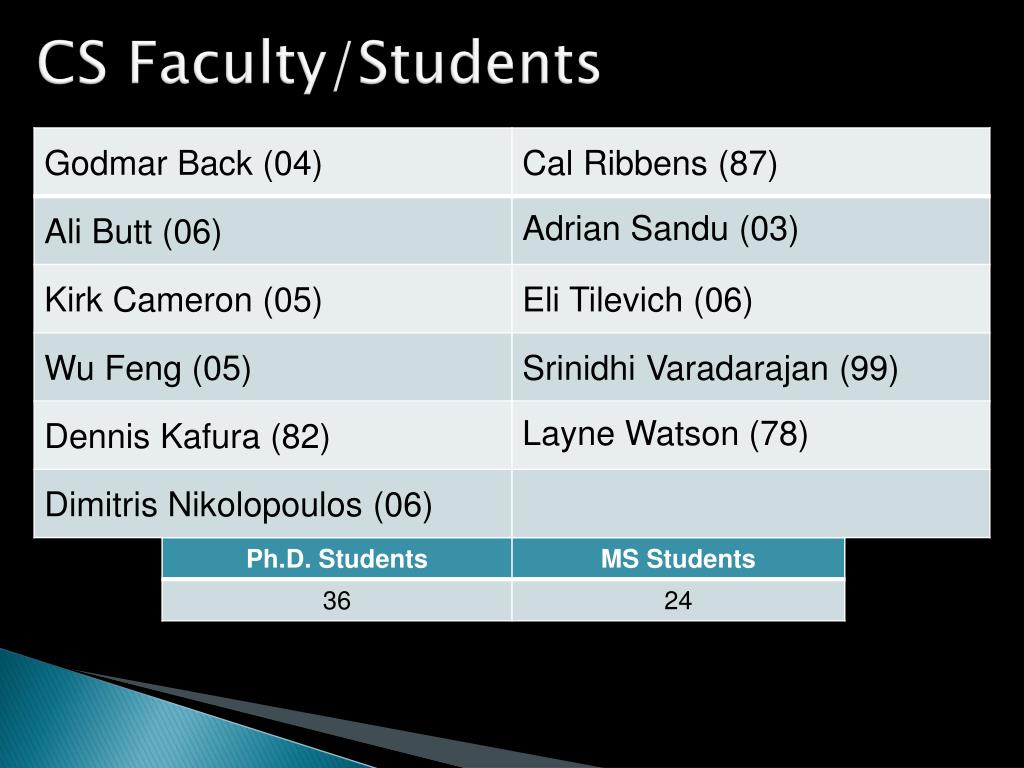 CS Faculty/Students

| | |
|---|---|
| Godmar Back (04) | Cal Ribbens (87) |
| Ali Butt (06) | Adrian Sandu (03) |
| Kirk Cameron (05) | Eli Tilevich (06) |
| Wu Feng (05) | Srinidhi Varadarajan (99) |
| Dennis Kafura (82) | Layne Watson (78) |
| Dimitris Nikolopoulos (06) | |

| Ph.D. Students | MS Students |
|---|---|
| 36 | 24 |